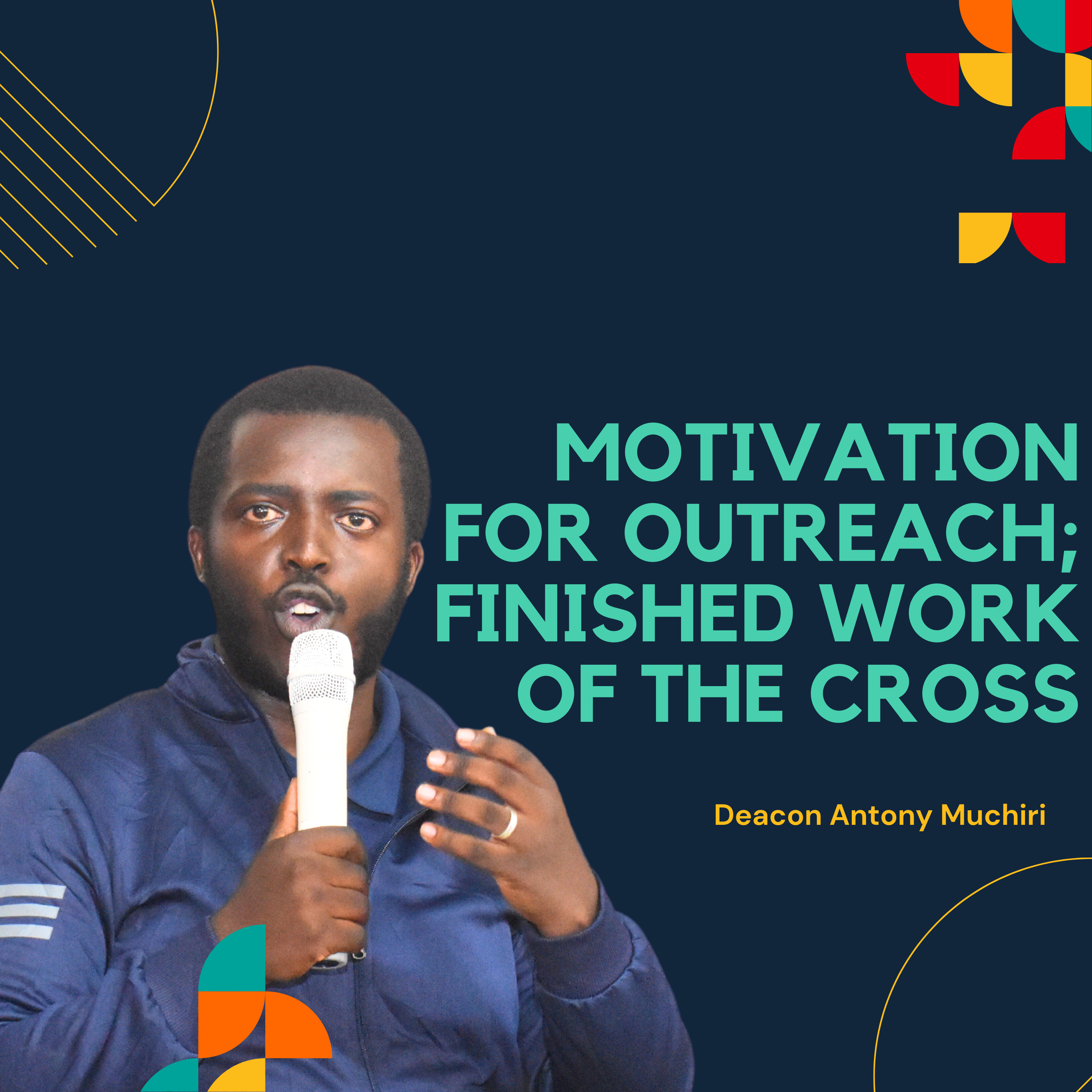 MOTIVATION FOR OUTREACH; FINISHED WORK OF THE CROSS

Deacon Antony Muchiri